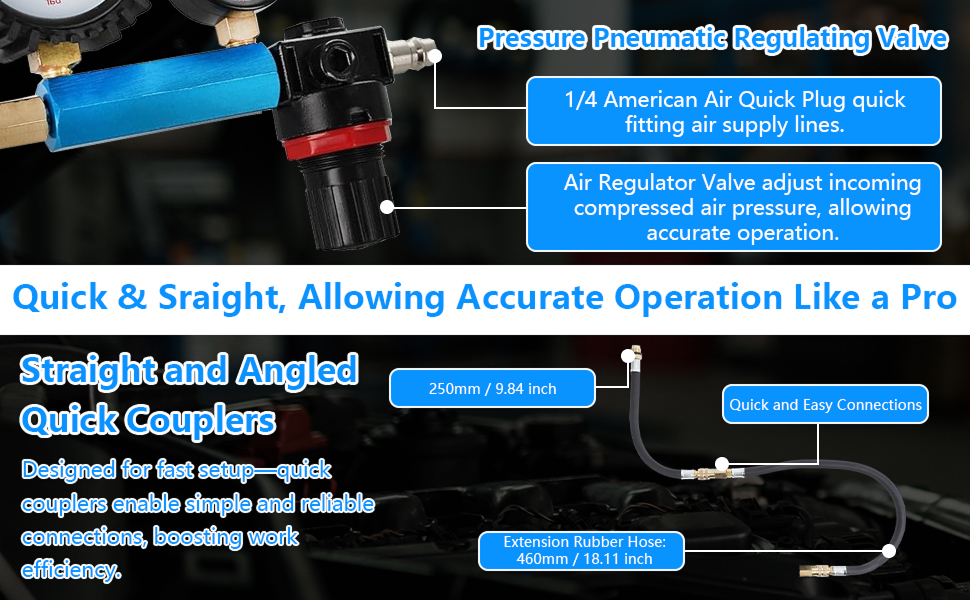 Pressure Pneumatic Regulating Valve

1/4 American Air Quick Plug quick fitting air supply lines.

Air Regulator Valve adjust incoming compressed air pressure, allowing accurate operation.

Quick & Sraight, Allowing Accurate Operation Like a Pro

Straight and Angled Quick Couplers

Designed for fast setup—quick couplers enable simple and reliable connections, boosting work efficiency.

250mm / 9.84 inch

Quick and Easy Connections

Extension Rubber Hose: 460mm / 18.11 inch